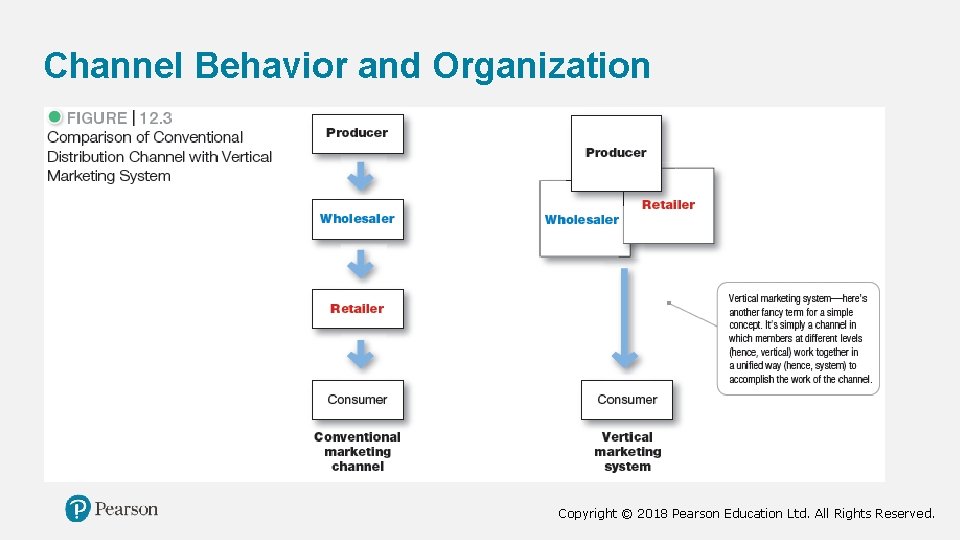 Channel Behavior and Organization

FIGURE | 12.3
Comparison of Conventional Distribution Channel with Vertical Marketing System

Producer

Wholesaler

Retailer

Consumer

Conventional marketing channel

Producer

Wholesaler

Retailer

Consumer

Vertical marketing system

Vertical marketing system—here's another fancy term for a simple concept. It's simply a channel in which members at different levels (hence, vertical) work together in a unified way (hence, system) to accomplish the work of the channel.

Pearson

Copyright © 2018 Pearson Education Ltd. All Rights Reserved.